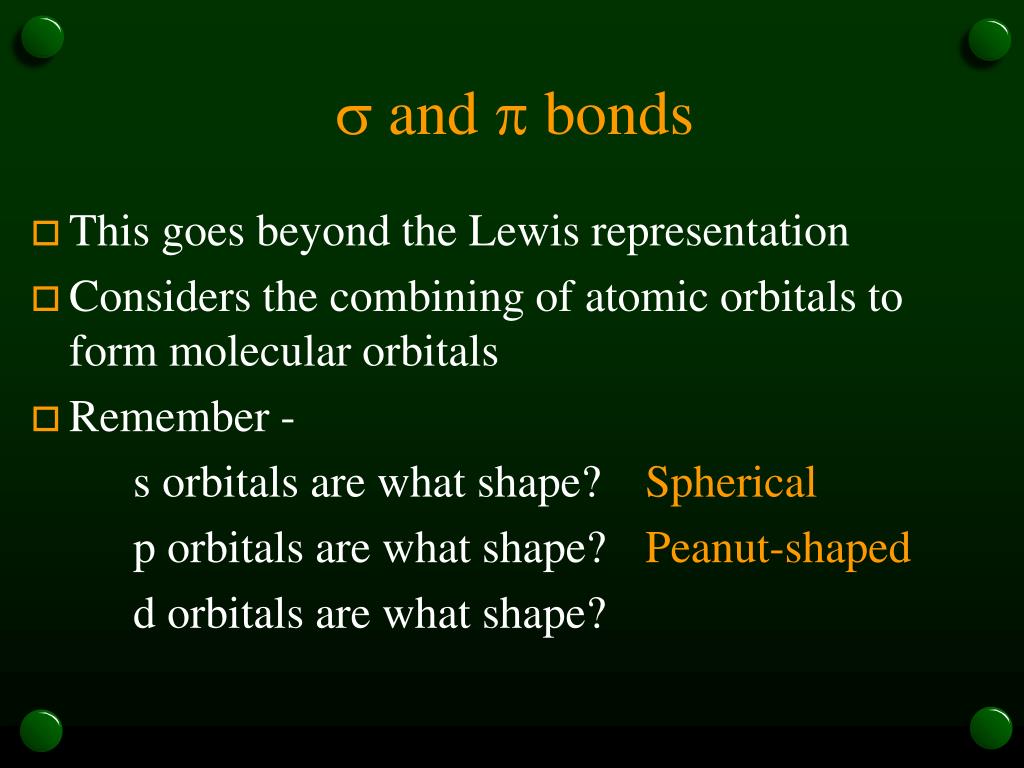 $\sigma$ and $\pi$ bonds

This goes beyond the Lewis representation

Considers the combining of atomic orbitals to form molecular orbitals

Remember -

s orbitals are what shape? Spherical

p orbitals are what shape? Peanut-shaped

d orbitals are what shape?